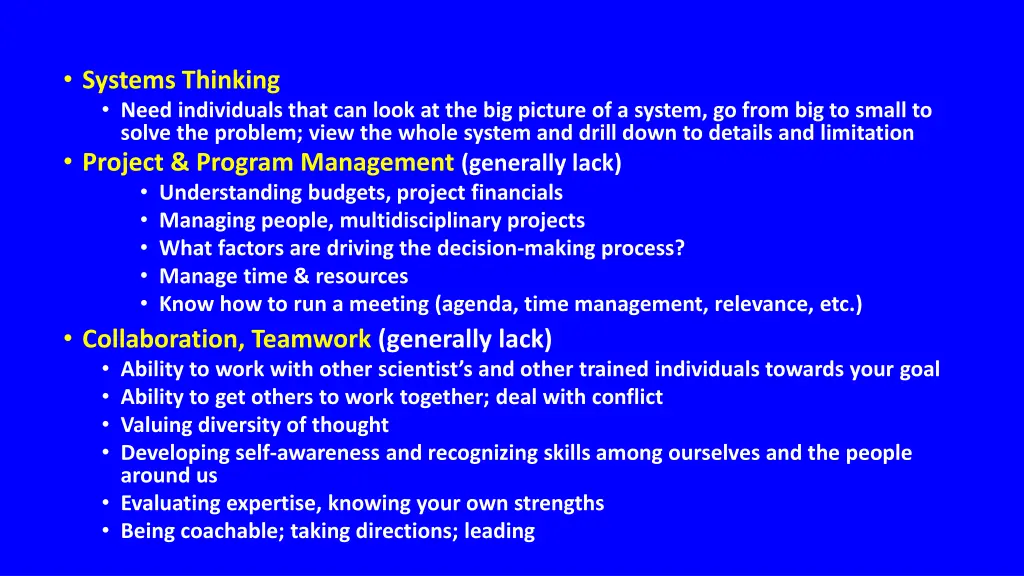 • Systems Thinking
• Need individuals that can look at the big picture of a system, go from big to small to solve the problem; view the whole system and drill down to details and limitation
• Project & Program Management (generally lack)
• Understanding budgets, project financials
• Managing people, multidisciplinary projects
• What factors are driving the decision-making process?
• Manage time & resources
• Know how to run a meeting (agenda, time management, relevance, etc.)
• Collaboration, Teamwork (generally lack)
• Ability to work with other scientist's and other trained individuals towards your goal
• Ability to get others to work together; deal with conflict
• Valuing diversity of thought
• Developing self-awareness and recognizing skills among ourselves and the people around us
• Evaluating expertise, knowing your own strengths
• Being coachable; taking directions; leading